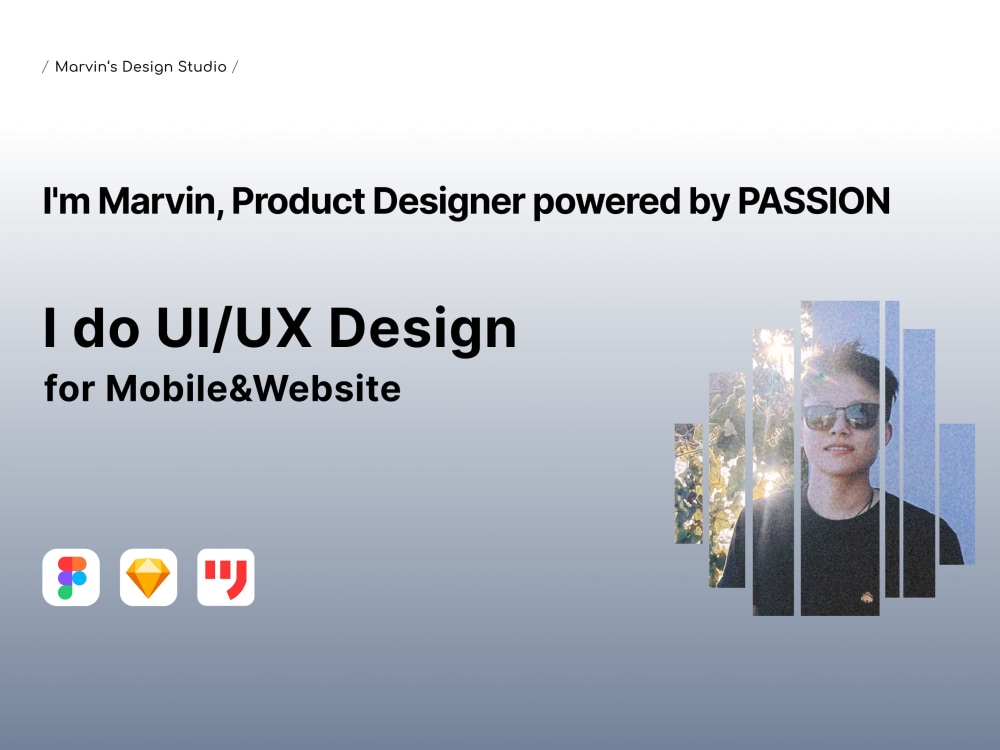 / Marvin's Design Studio /

I'm Marvin, Product Designer powered by PASSION

I do UI/UX Design
for Mobile&Website